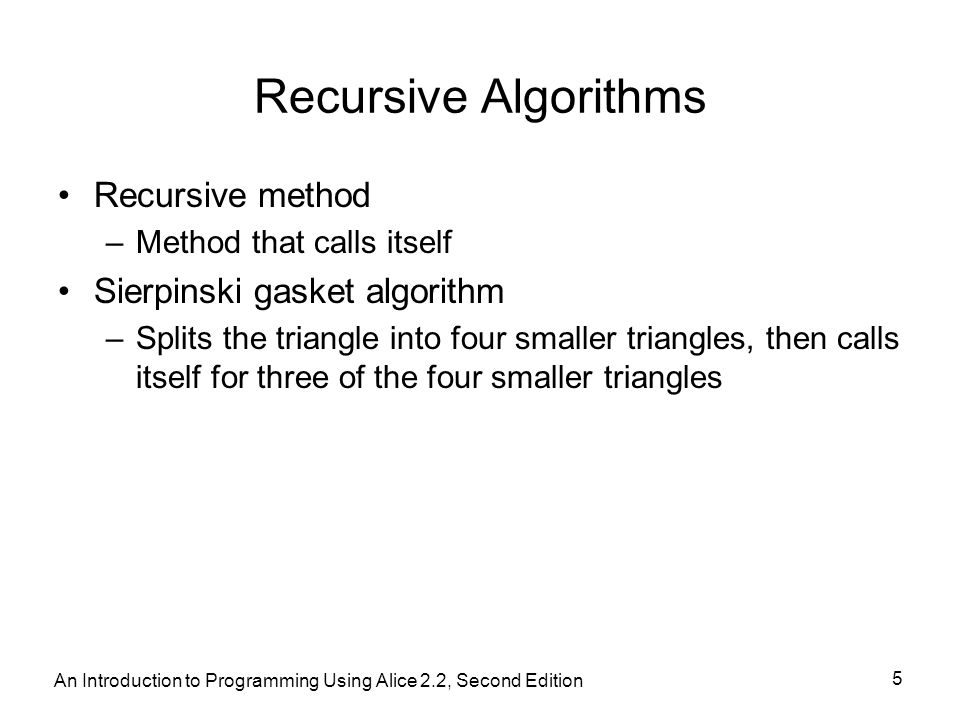 Recursive Algorithms

• Recursive method
– Method that calls itself

• Sierpinski gasket algorithm
– Splits the triangle into four smaller triangles, then calls itself for three of the four smaller triangles

An Introduction to Programming Using Alice 2.2, Second Edition

5